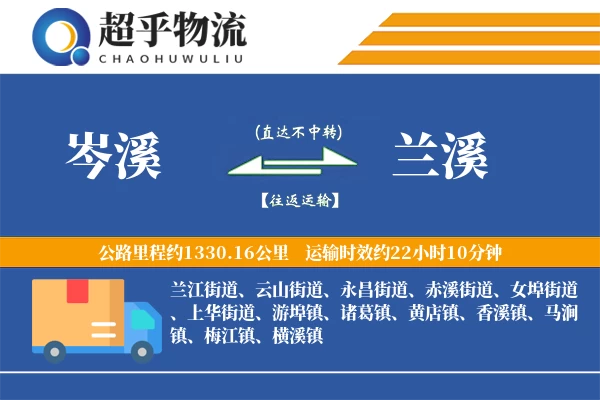 超乎物流
CHAOHUWULIU

岑溪

(直达不中转)

【往返运输】

兰溪

公路里程约1330.16公里　运输时效约22小时10分钟

兰江街道、云山街道、永昌街道、赤溪街道、女埠街道、上华街道、游埠镇、诸葛镇、黄店镇、香溪镇、马涧镇、梅江镇、横溪镇